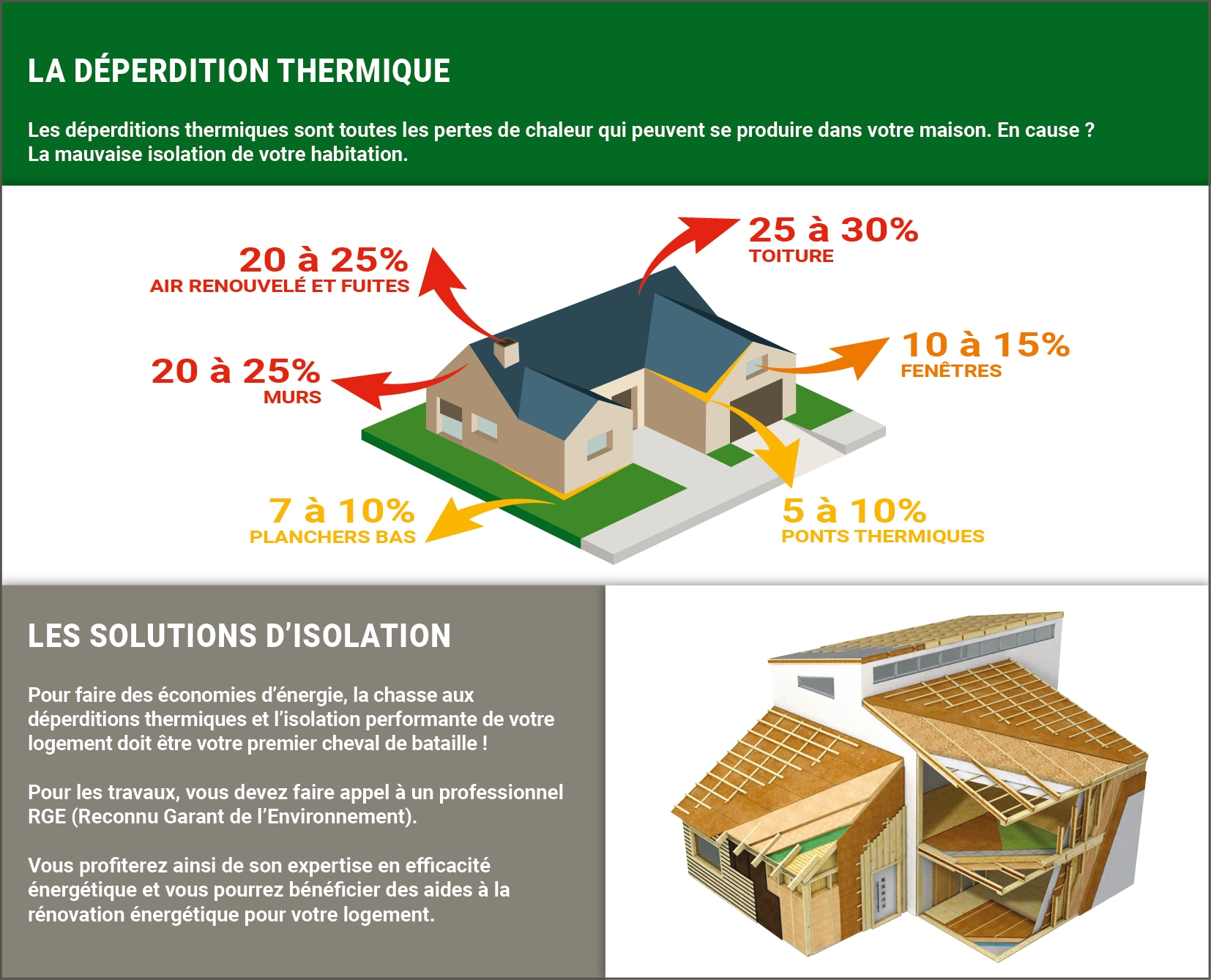 LA DÉPERDITION THERMIQUE

Les déperditions thermiques sont toutes les pertes de chaleur qui peuvent se produire dans votre maison. En cause ? La mauvaise isolation de votre habitation.

20 à 25%
AIR RENOUVELÉ ET FUITES

25 à 30%
TOITURE

20 à 25%
MURS

10 à 15%
FENÊTRES

7 à 10%
PLANCHERS BAS

5 à 10%
PONTS THERMIQUES

LES SOLUTIONS D'ISOLATION

Pour faire des économies d'énergie, la chasse aux déperditions thermiques et l'isolation performante de votre logement doit être votre premier cheval de bataille !

Pour les travaux, vous devez faire appel à un professionnel RGE (Reconnu Garant de l'Environnement).

Vous profiterez ainsi de son expertise en efficacité énergétique et vous pourrez bénéficier des aides à la rénovation énergétique pour votre logement.